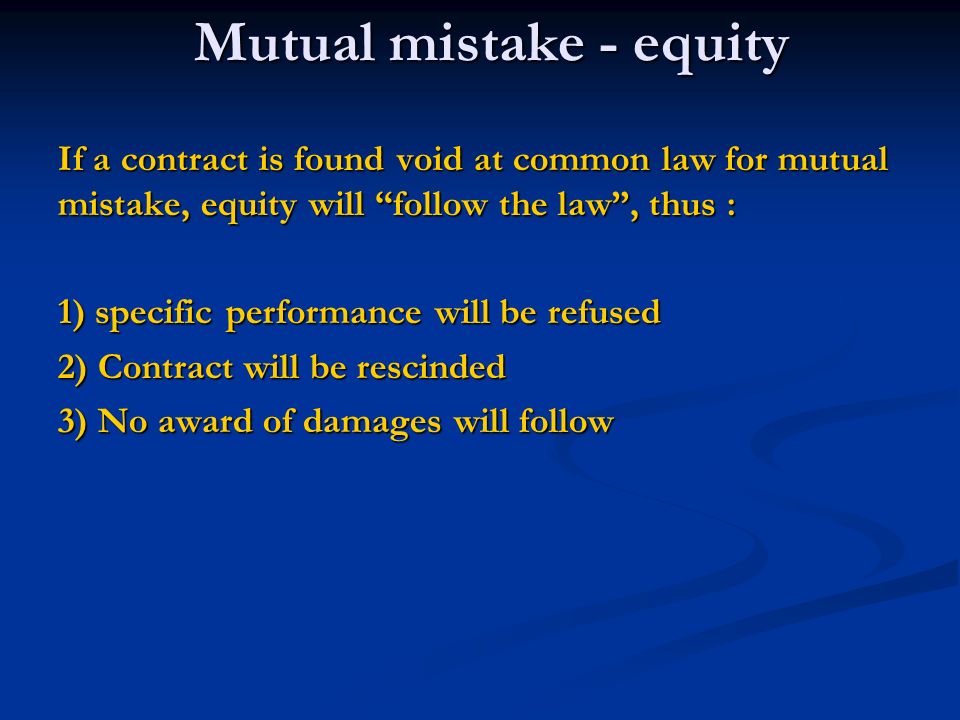 Mutual mistake - equity

If a contract is found void at common law for mutual mistake, equity will “follow the law”, thus :

1) specific performance will be refused
2) Contract will be rescinded
3) No award of damages will follow